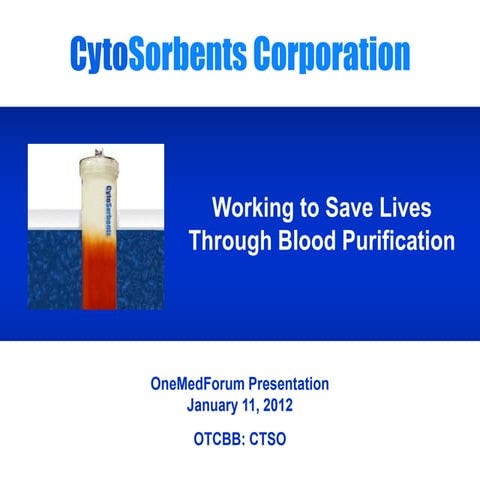 CytoSorbents Corporation

CytoSorbents

Working to Save Lives Through Blood Purification

OneMedForum Presentation
January 11, 2012

OTCBB: CTSO